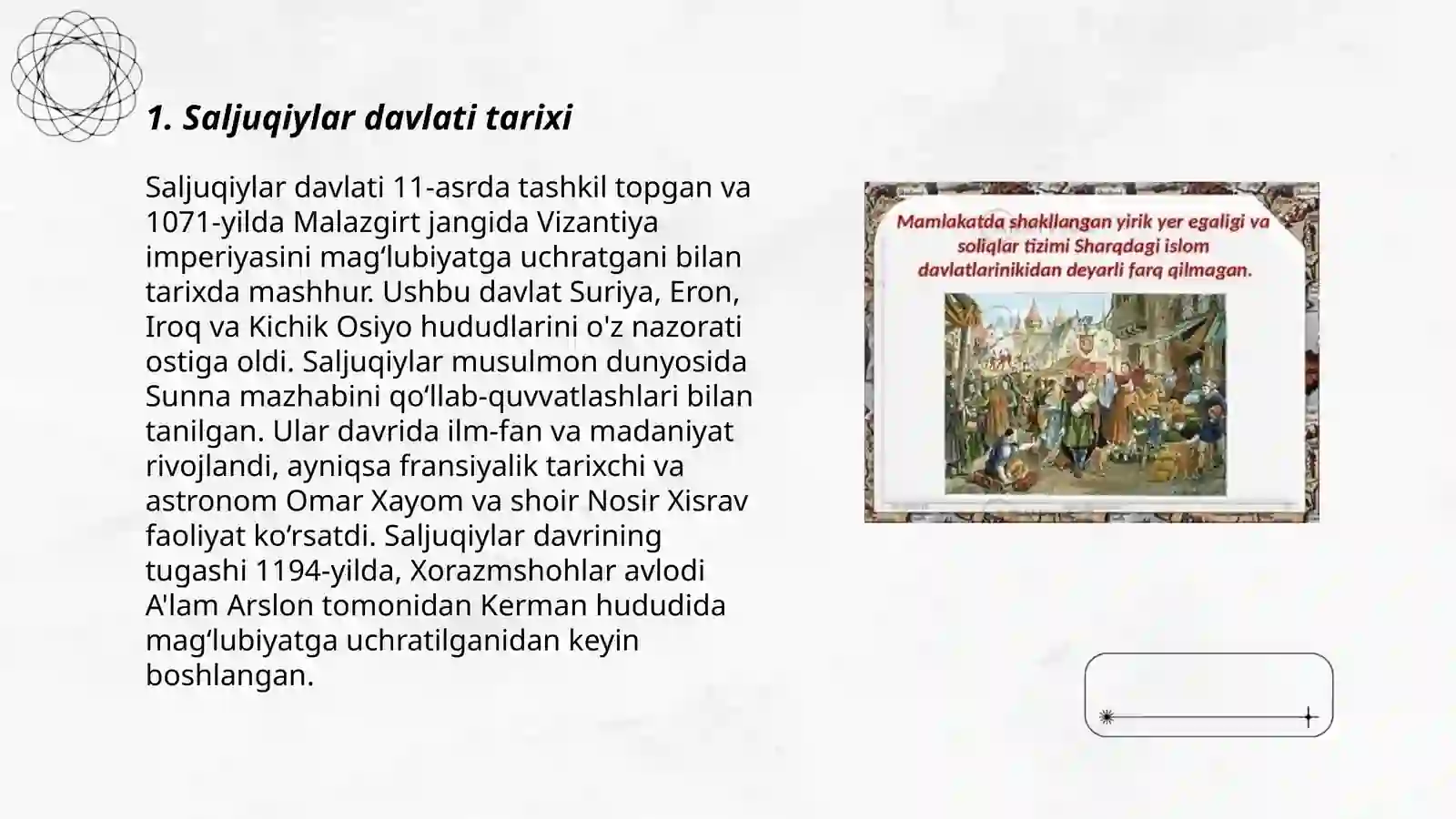 1. Saljuqiylar davlati tarixi

Saljuqiylar davlati 11-asrda tashkil topgan va 1071-yilda Malazgirt jangida Vizantiya imperiyasini mag‘lubiyatga uchratgani bilan tarixda mashhur. Ushbu davlat Suriya, Eron, Iroq va Kichik Osiyo hududlarini o'z nazorati ostiga oldi. Saljuqiylar musulmon dunyosida Sunna mazhabini qo‘llab-quvvatlashlari bilan tanilgan. Ular davrida ilm-fan va madaniyat rivojlandi, ayniqsa fransiyalik tarixchi va astronom Omar Xayom va shoir Nosir Xisrav faoliyat ko‘rsatdi. Saljuqiylar davrining tugashi 1194-yilda, Xorazmshohlar avlodi A'lam Arslon tomonidan Kerman hududida mag‘lubiyatga uchratilganidan keyin boshlangan.

Mamlakatda shakllangan yirik yer egaligi va soliqlar tizimi Sharqdagi islom davlatlarinikidan deyarli farq qilmagan.